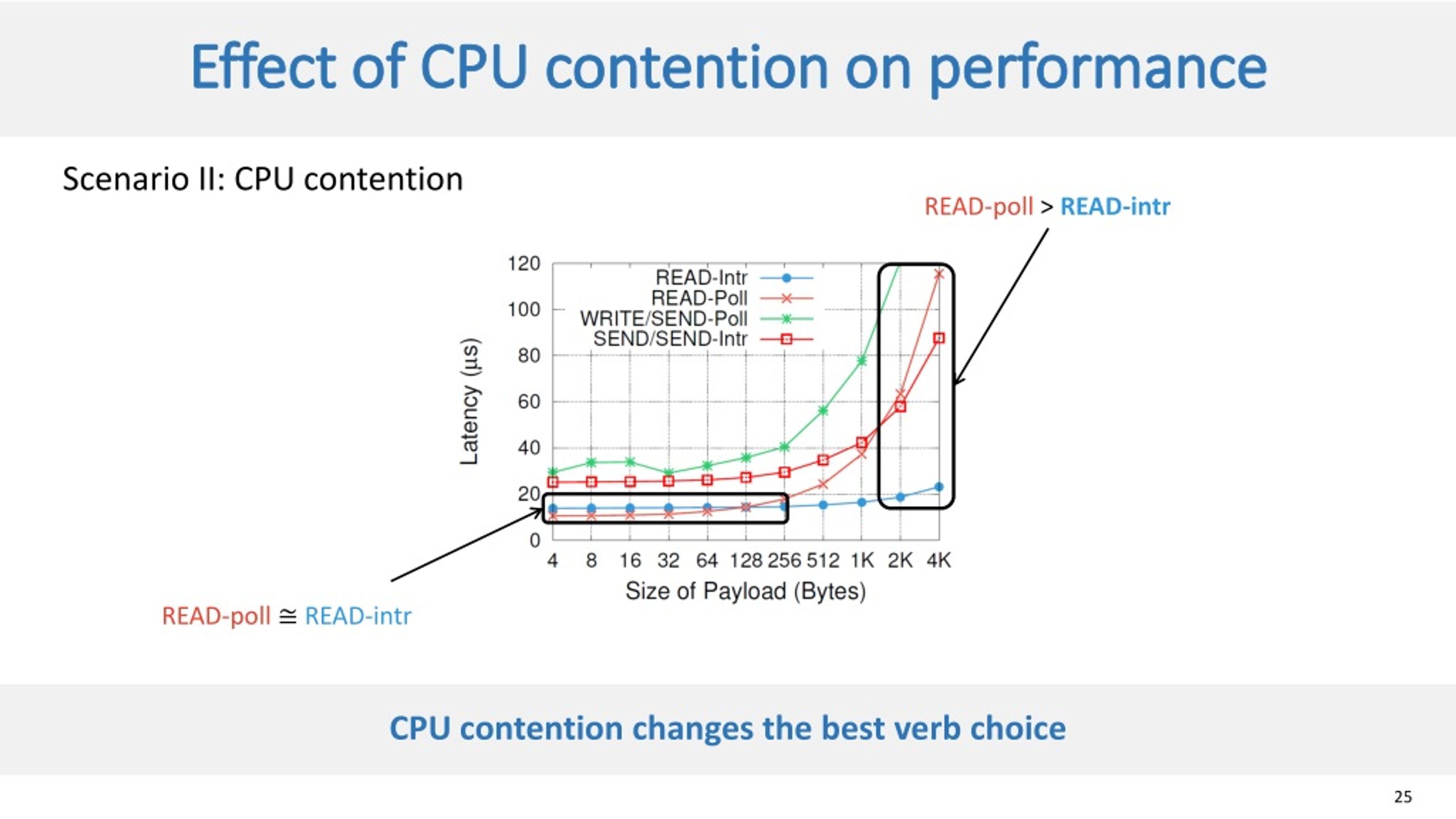 Effect of CPU contention on performance

Scenario II: CPU contention

READ-poll > READ-intr

120
100
80
60
40
20
0

Latency (µs)

READ-Intr
READ-Poll
WRITE/SEND-Poll
SEND/SEND-Intr

4 8 16 32 64 128 256 512 1K 2K 4K

Size of Payload (Bytes)

READ-poll ≅ READ-intr

CPU contention changes the best verb choice

25